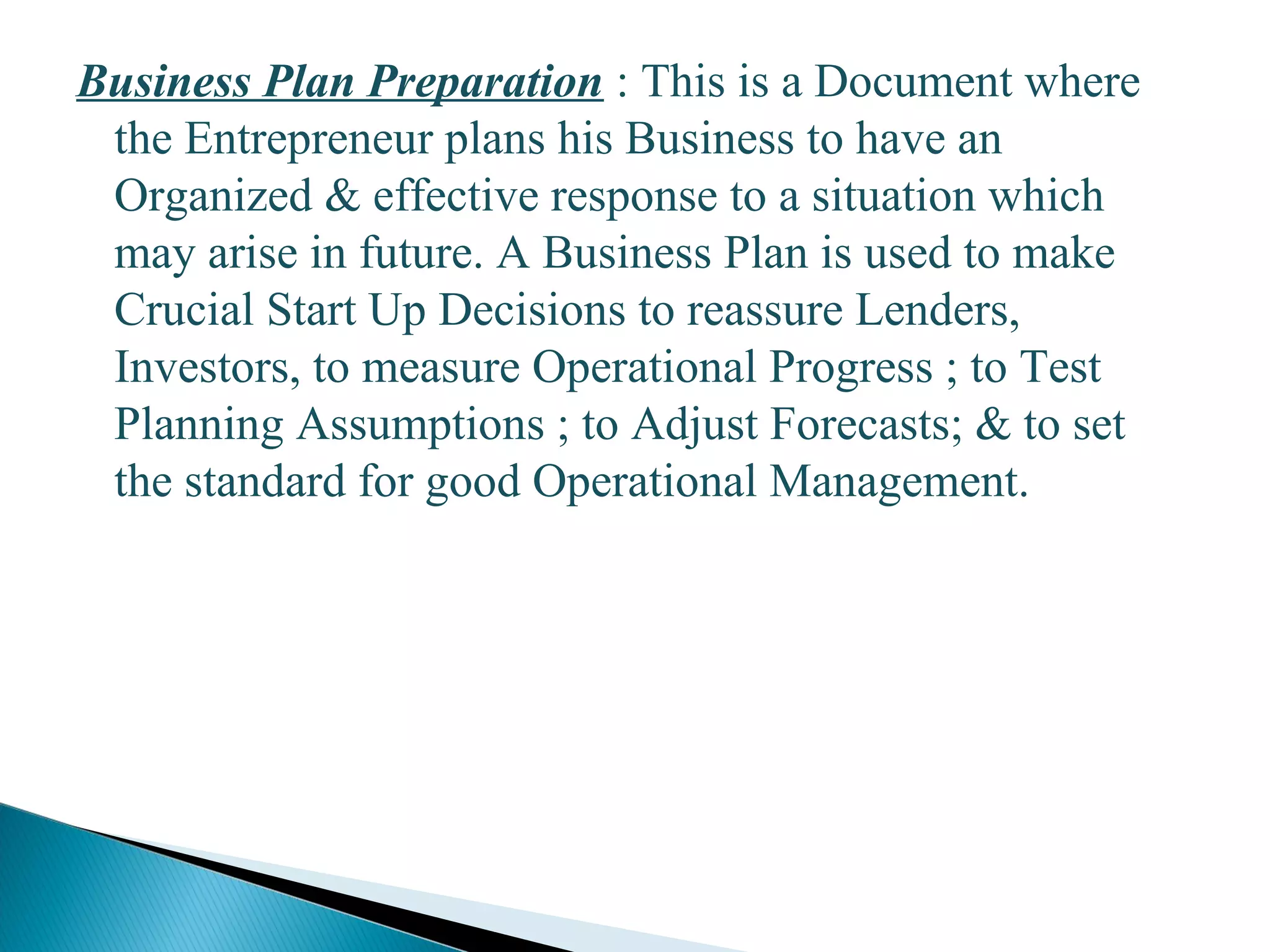 Business Plan Preparation : This is a Document where the Entrepreneur plans his Business to have an Organized & effective response to a situation which may arise in future. A Business Plan is used to make Crucial Start Up Decisions to reassure Lenders, Investors, to measure Operational Progress ; to Test Planning Assumptions ; to Adjust Forecasts; & to set the standard for good Operational Management.